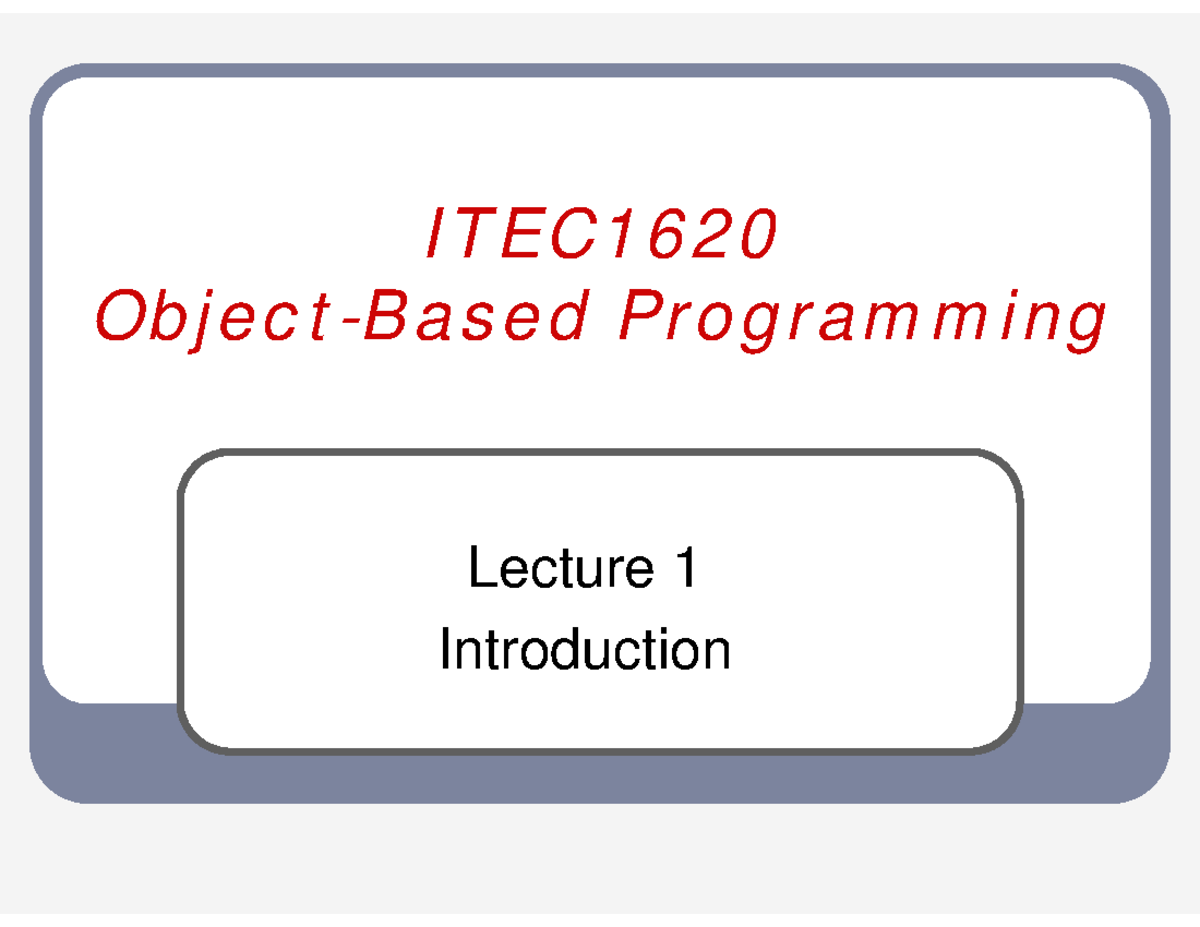 ITEC1620
Object-Based Programming

Lecture 1
Introduction